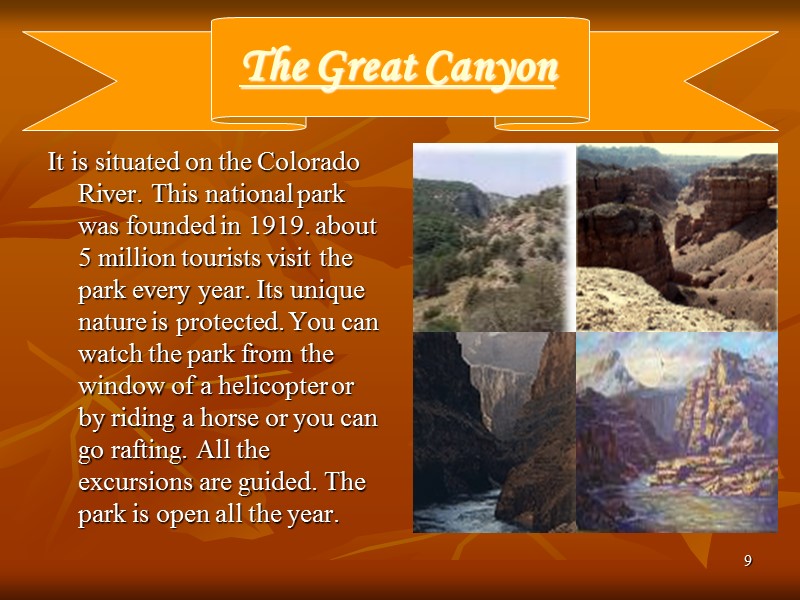 The Great Canyon

It is situated on the Colorado River. This national park was founded in 1919. about 5 million tourists visit the park every year. Its unique nature is protected. You can watch the park from the window of a helicopter or by riding a horse or you can go rafting. All the excursions are guided. The park is open all the year.

9